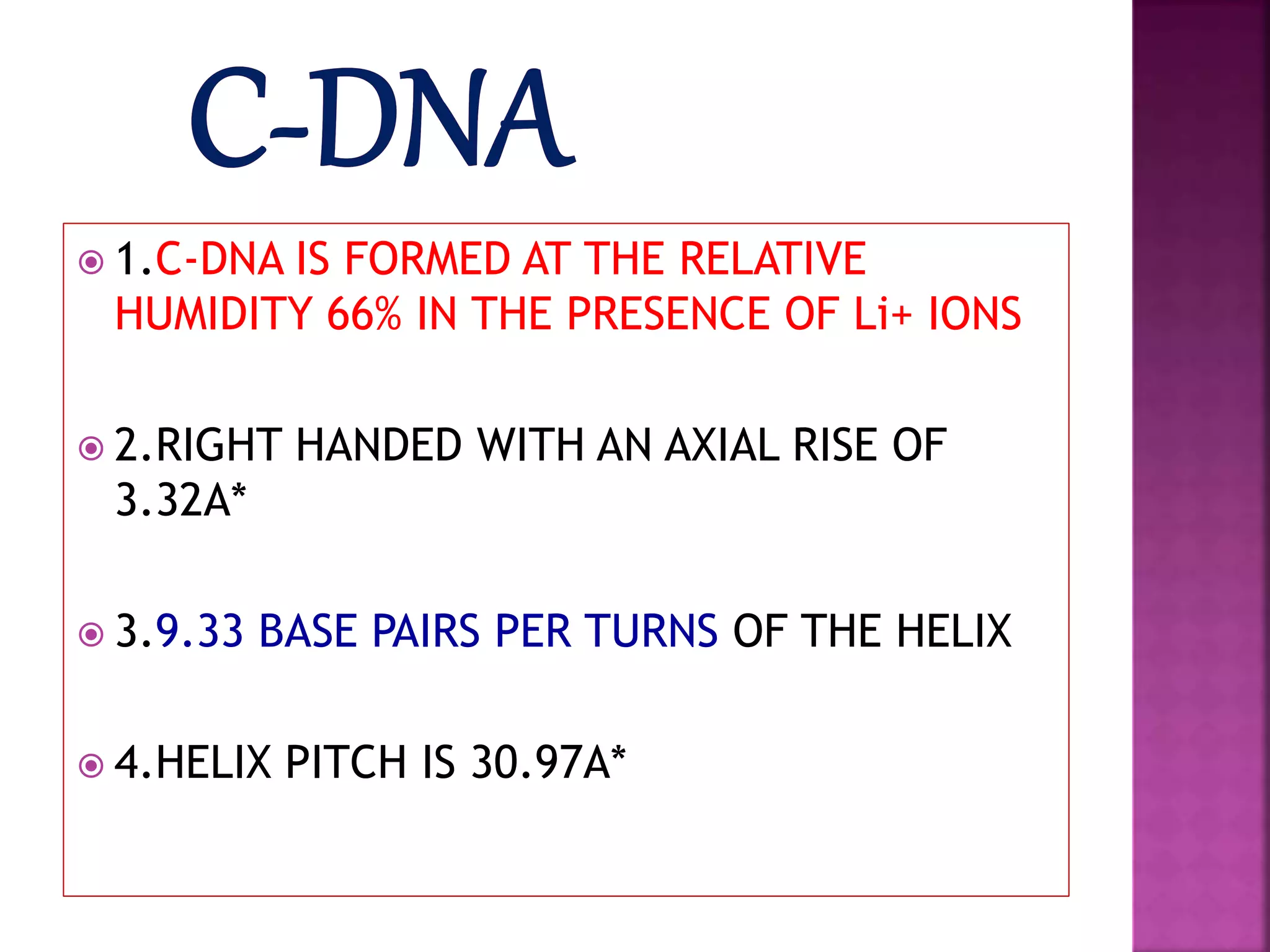 C-DNA

1.C-DNA IS FORMED AT THE RELATIVE HUMIDITY 66% IN THE PRESENCE OF Li+ IONS

2.RIGHT HANDED WITH AN AXIAL RISE OF 3.32A*

3.9.33 BASE PAIRS PER TURNS OF THE HELIX

4.HELIX PITCH IS 30.97A*